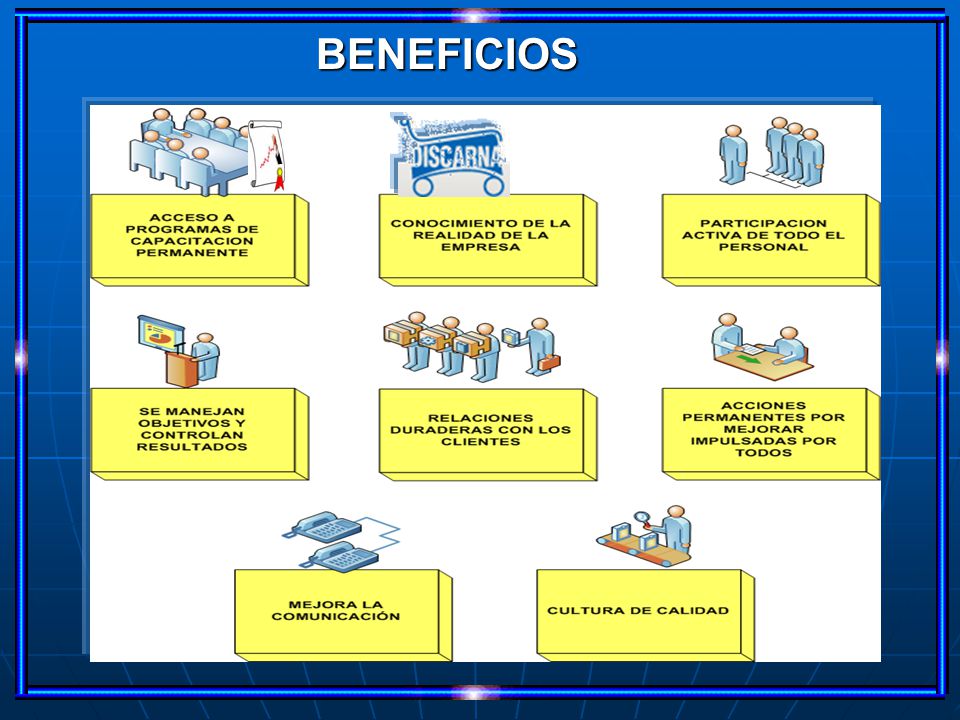 BENEFICIOS

DISCARNA

ACCESO A PROGRAMAS DE CAPACITACION PERMANENTE

CONOCIMIENTO DE LA REALIDAD DE LA EMPRESA

PARTICIPACION ACTIVA DE TODO EL PERSONAL

SE MANEJAN OBJETIVOS Y CONTROLAN RESULTADOS

RELACIONES DURADERAS CON LOS CLIENTES

ACCIONES PERMANENTES POR MEJORAR IMPULSADAS POR TODOS

MEJORA LA COMUNICACIÓN

CULTURA DE CALIDAD